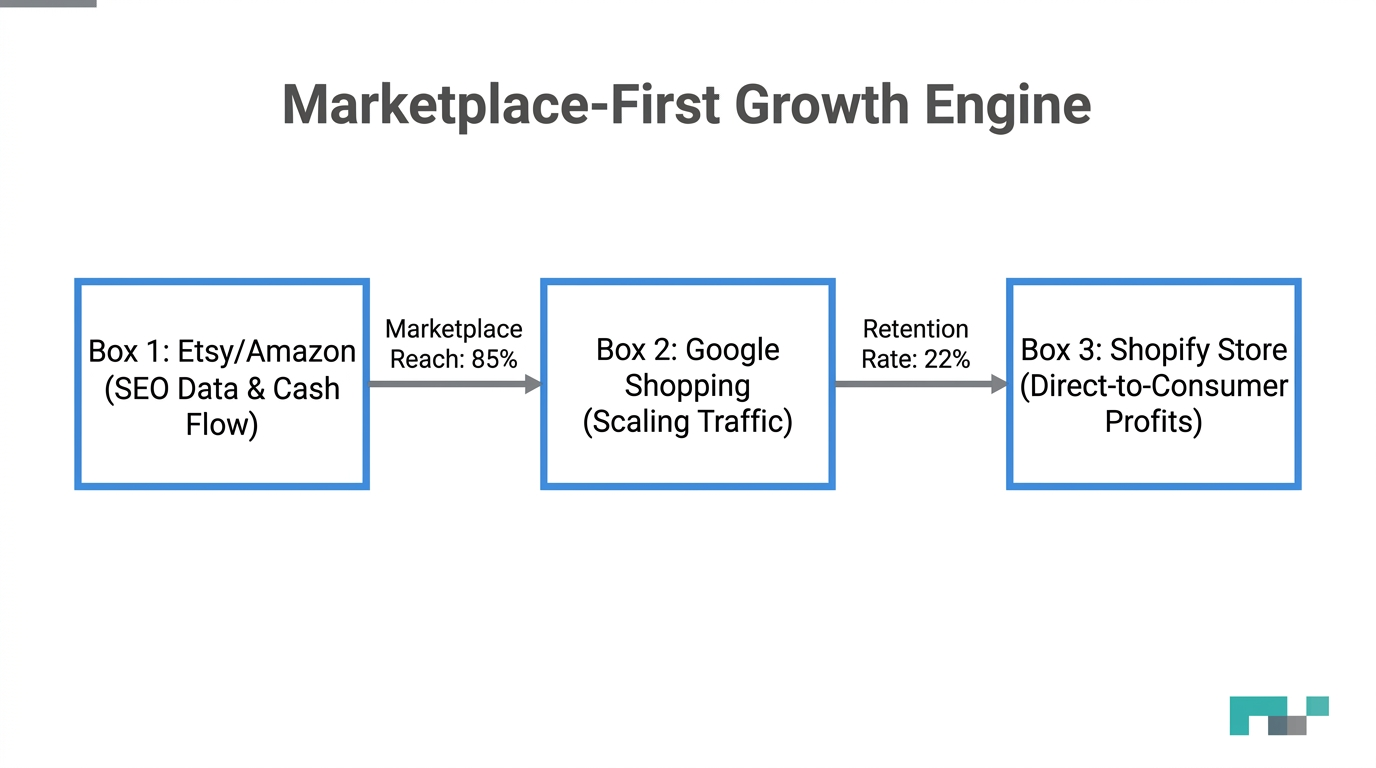 Marketplace-First Growth Engine

Box 1: Etsy/Amazon (SEO Data & Cash Flow)

Marketplace Reach: 85%

Box 2: Google Shopping (Scaling Traffic)

Retention Rate: 22%

Box 3: Shopify Store (Direct-to-Consumer Profits)